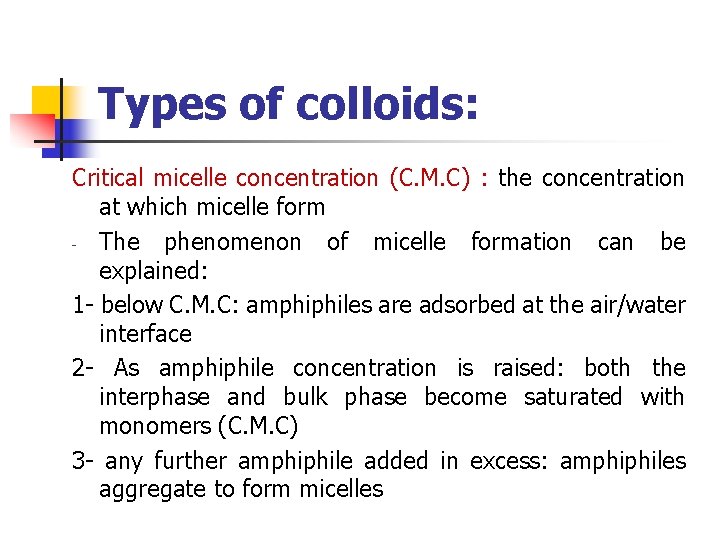 Types of colloids:

Critical micelle concentration (C.M.C) : the concentration at which micelle form

- The phenomenon of micelle formation can be explained:

1- below C.M.C: amphiphiles are adsorbed at the air/water interface

2- As amphiphile concentration is raised: both the interphase and bulk phase become saturated with monomers (C.M.C)

3- any further amphiphile added in excess: amphiphiles aggregate to form micelles